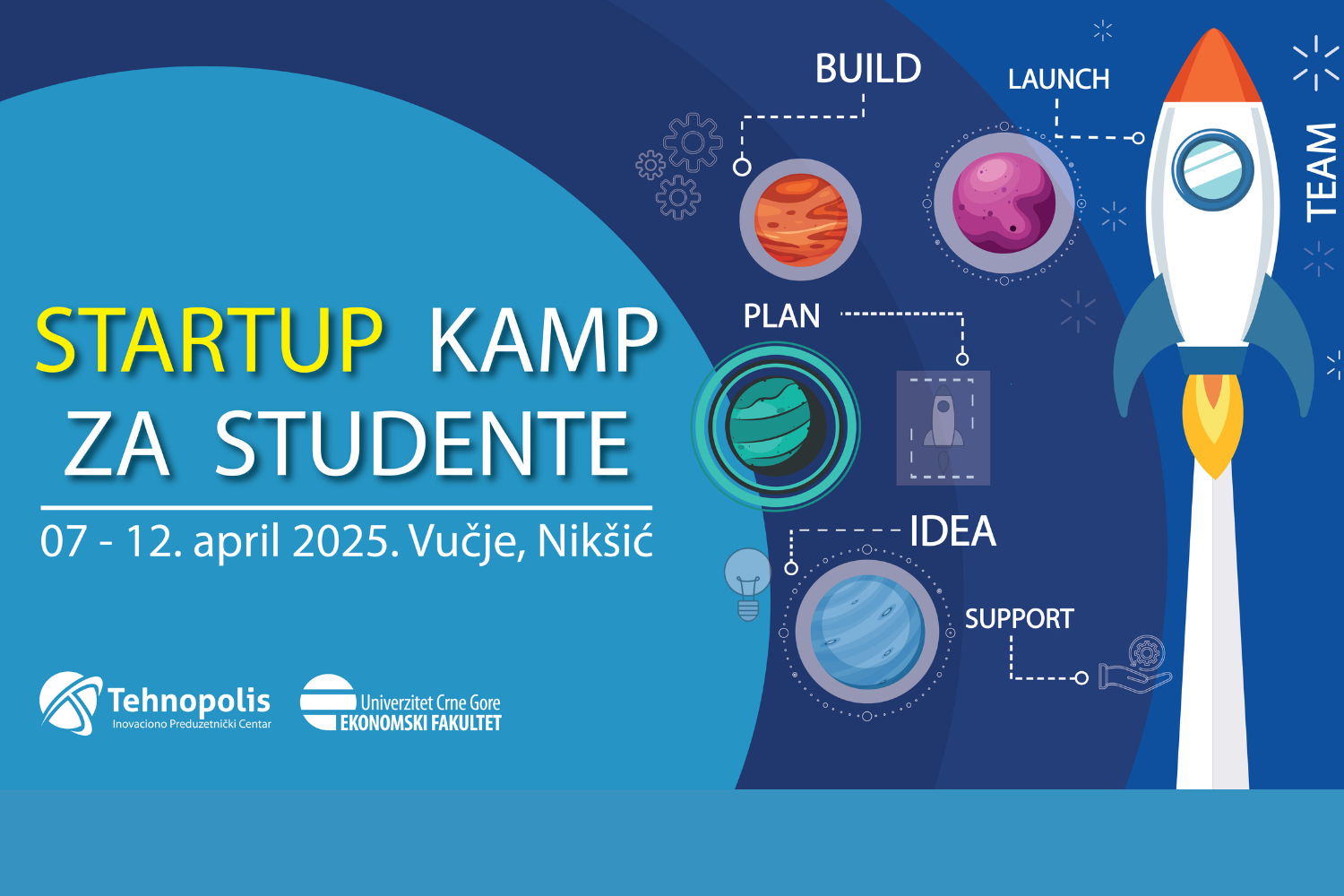 STARTUP KAMP ZA STUDENTE

07 - 12. april 2025. Vučje, Nikšić

Tehnopolis
Inovaciono Preduzetnički Centar

Univerzitet Crne Gore
EKONOMSKI FAKULTET

BUILD

LAUNCH

TEAM

PLAN

IDEA

SUPPORT